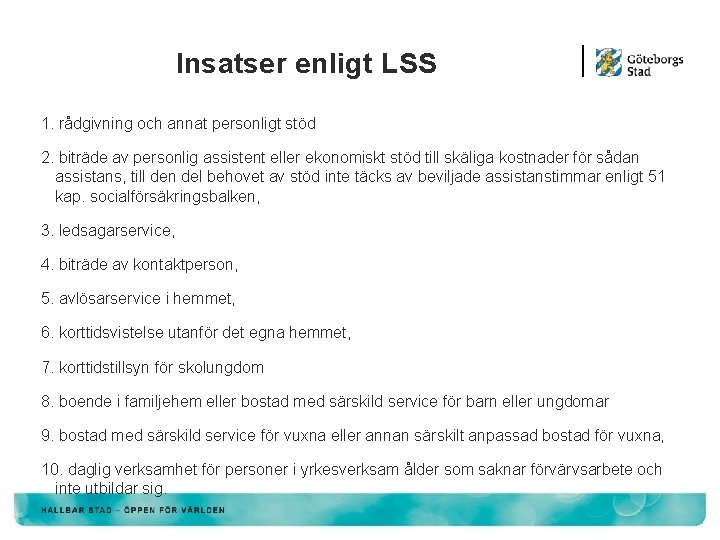 Insatser enligt LSS

Göteborgs Stad

1. rådgivning och annat personligt stöd

2. biträde av personlig assistent eller ekonomiskt stöd till skäliga kostnader för sådan assistans, till den del behovet av stöd inte täcks av beviljade assistanstimmar enligt 51 kap. socialförsäkringsbalken,

3. ledsagarservice,

4. biträde av kontaktperson,

5. avlösarservice i hemmet,

6. korttidsvistelse utanför det egna hemmet,

7. korttidstillsyn för skolungdom

8. boende i familjehem eller bostad med särskild service för barn eller ungdomar

9. bostad med särskild service för vuxna eller annan särskilt anpassad bostad för vuxna,

10. daglig verksamhet för personer i yrkesverksam ålder som saknar förvärvsarbete och inte utbildar sig.

HÅLLBAR STAD – ÖPPEN FÖR VÄRLDEN